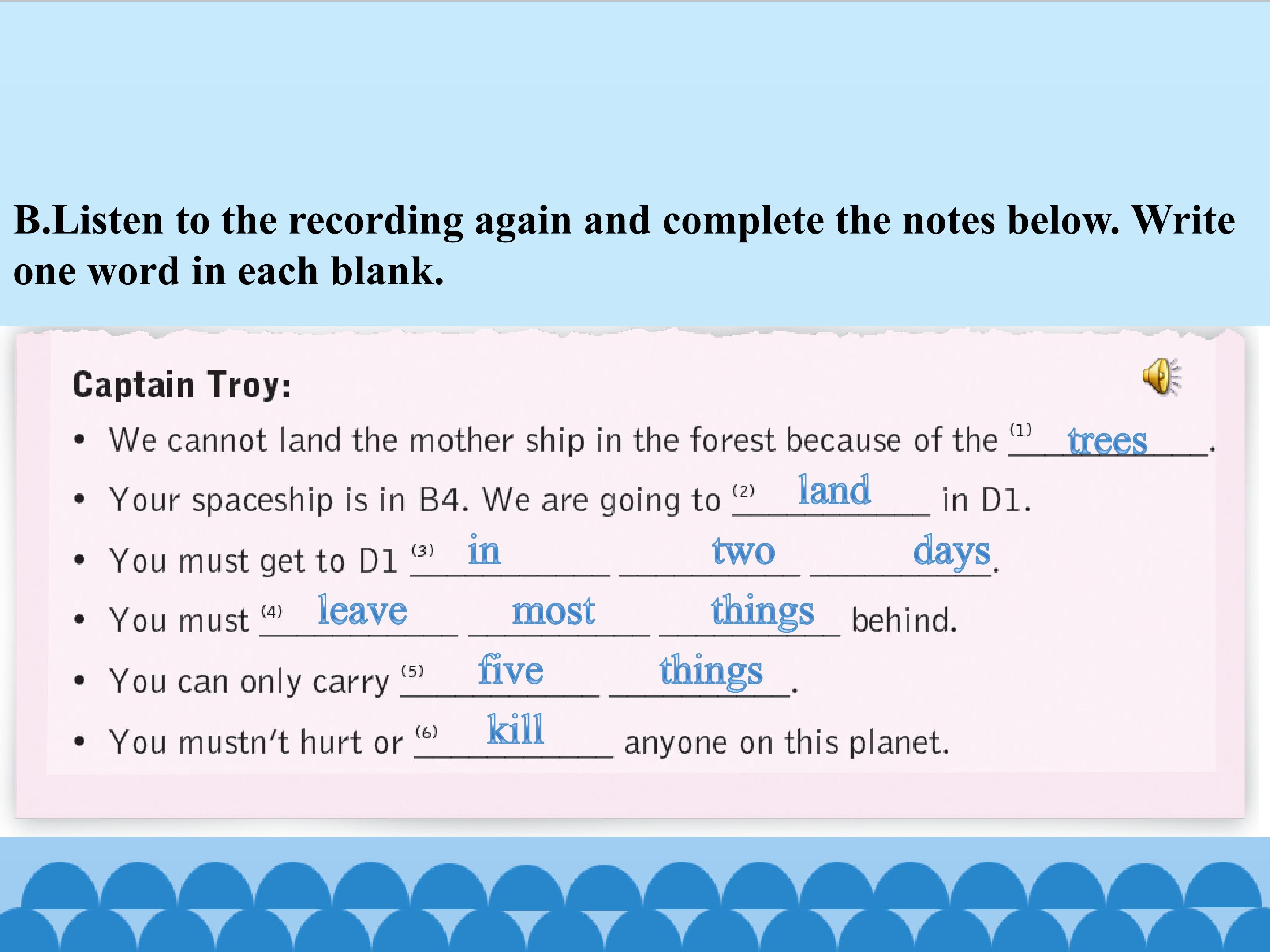 B.Listen to the recording again and complete the notes below. Write one word in each blank.

Captain Troy:

• We cannot land the mother ship in the forest because of the (1) trees.
• Your spaceship is in B4. We are going to (2) land in D1.
• You must get to D1 (3) in two days.
• You must (4) leave most things behind.
• You can only carry (5) five things.
• You mustn't hurt or (6) kill anyone on this planet.